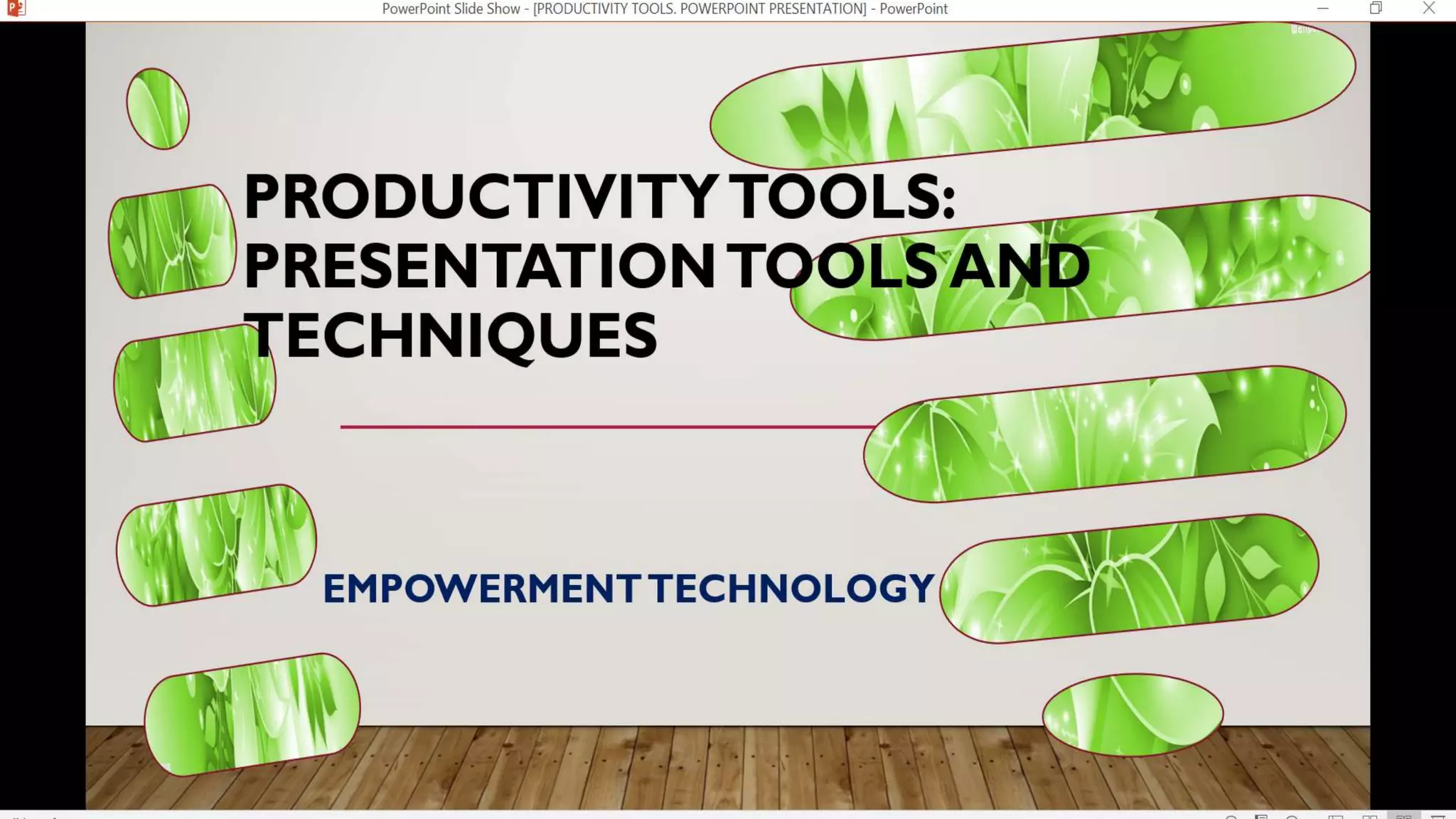 PowerPoint Slide Show - [PRODUCTIVITY TOOLS. POWERPOINT PRESENTATION] - PowerPoint

PRODUCTIVITY TOOLS: PRESENTATION TOOLS AND TECHNIQUES

EMPOWERMENT TECHNOLOGY